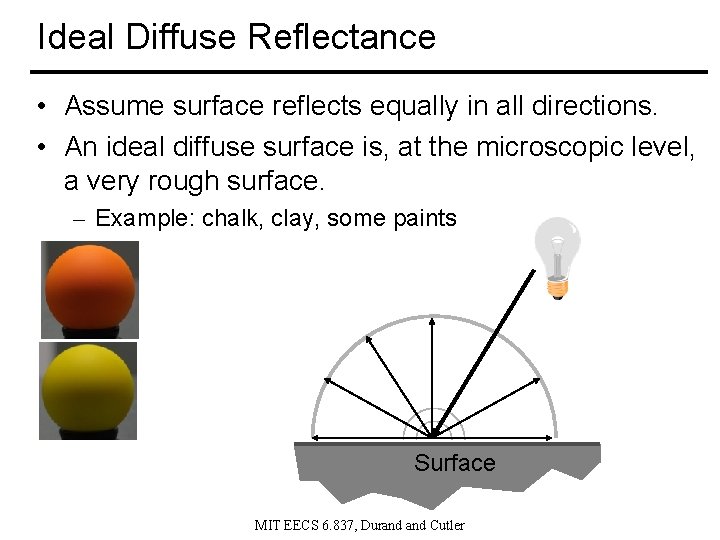 Ideal Diffuse Reflectance

• Assume surface reflects equally in all directions.

• An ideal diffuse surface is, at the microscopic level, a very rough surface.

– Example: chalk, clay, some paints

Surface

MIT EECS 6.837, Durand and Cutler